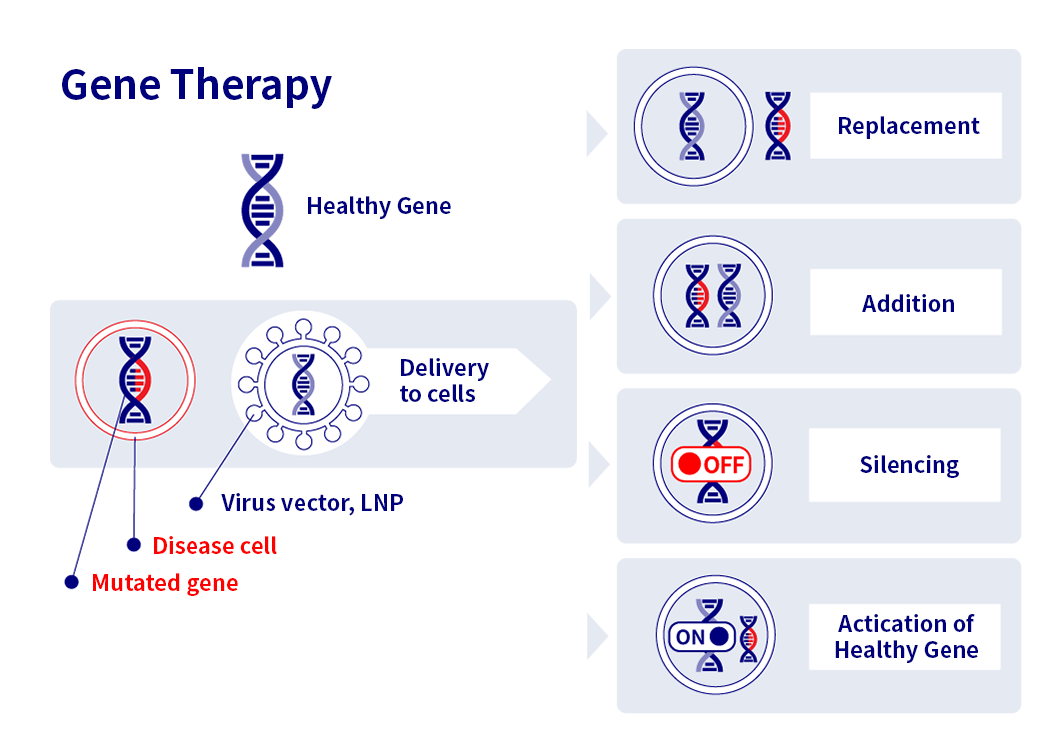 Gene Therapy

Healthy Gene

Delivery to cells

Virus vector, LNP

Disease cell

Mutated gene

Replacement

Addition

OFF

Silencing

ON

Actication of Healthy Gene